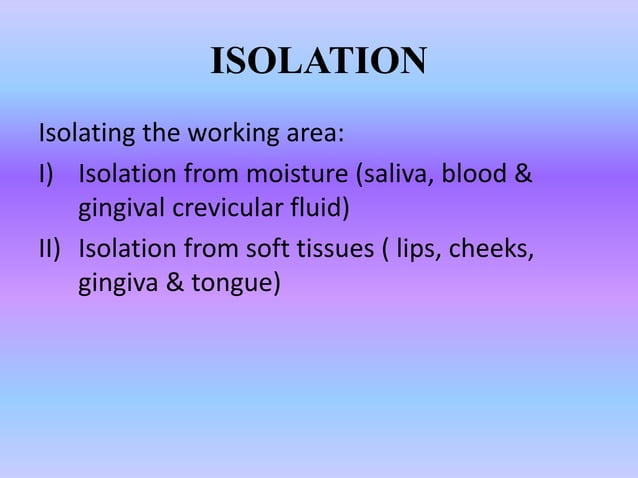 ISOLATION

Isolating the working area:

I) Isolation from moisture (saliva, blood & gingival crevicular fluid)

II) Isolation from soft tissues ( lips, cheeks, gingiva & tongue)